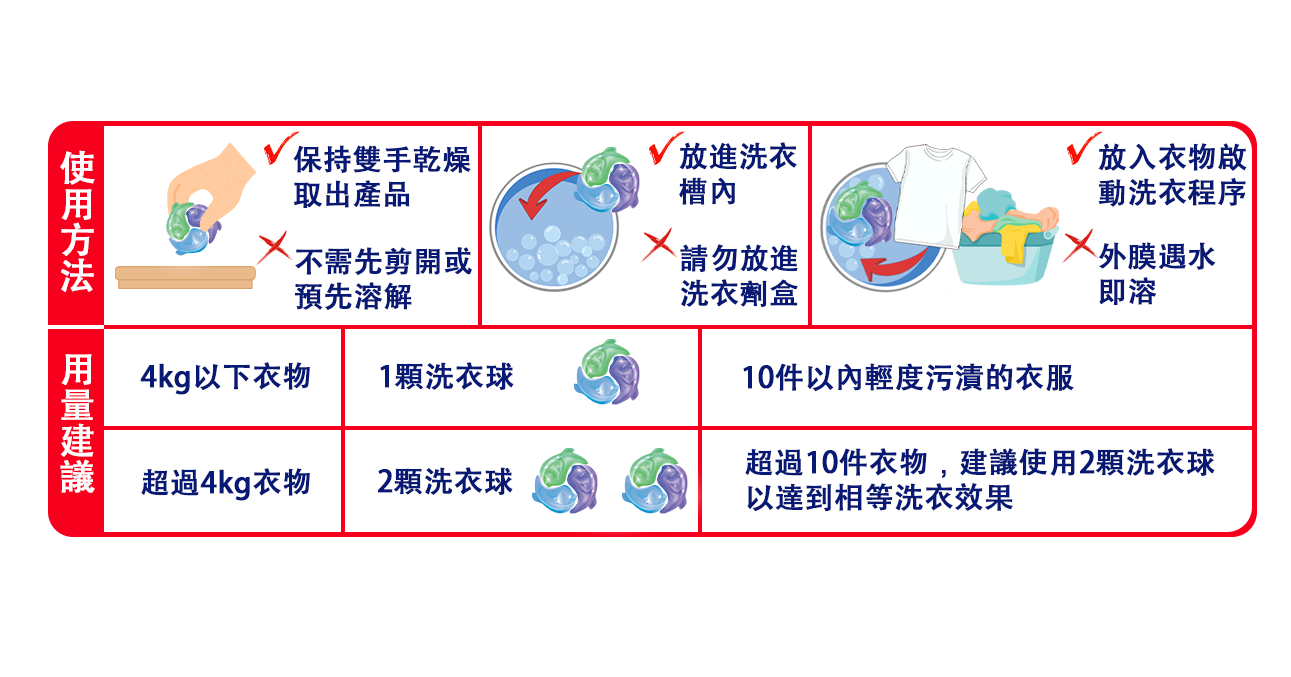 使用方法

保持雙手乾燥取出產品

不需先剪開或預先溶解

放進洗衣槽內

請勿放進洗衣劑盒

放入衣物啟動洗衣程序

外膜遇水即溶

用量建議

| 4kg以下衣物 | 1顆洗衣球 | 10件以內輕度污漬的衣服 |
|---|---|---|
| 超過4kg衣物 | 2顆洗衣球 | 超過10件衣物，建議使用2顆洗衣球以達到相等洗衣效果 |